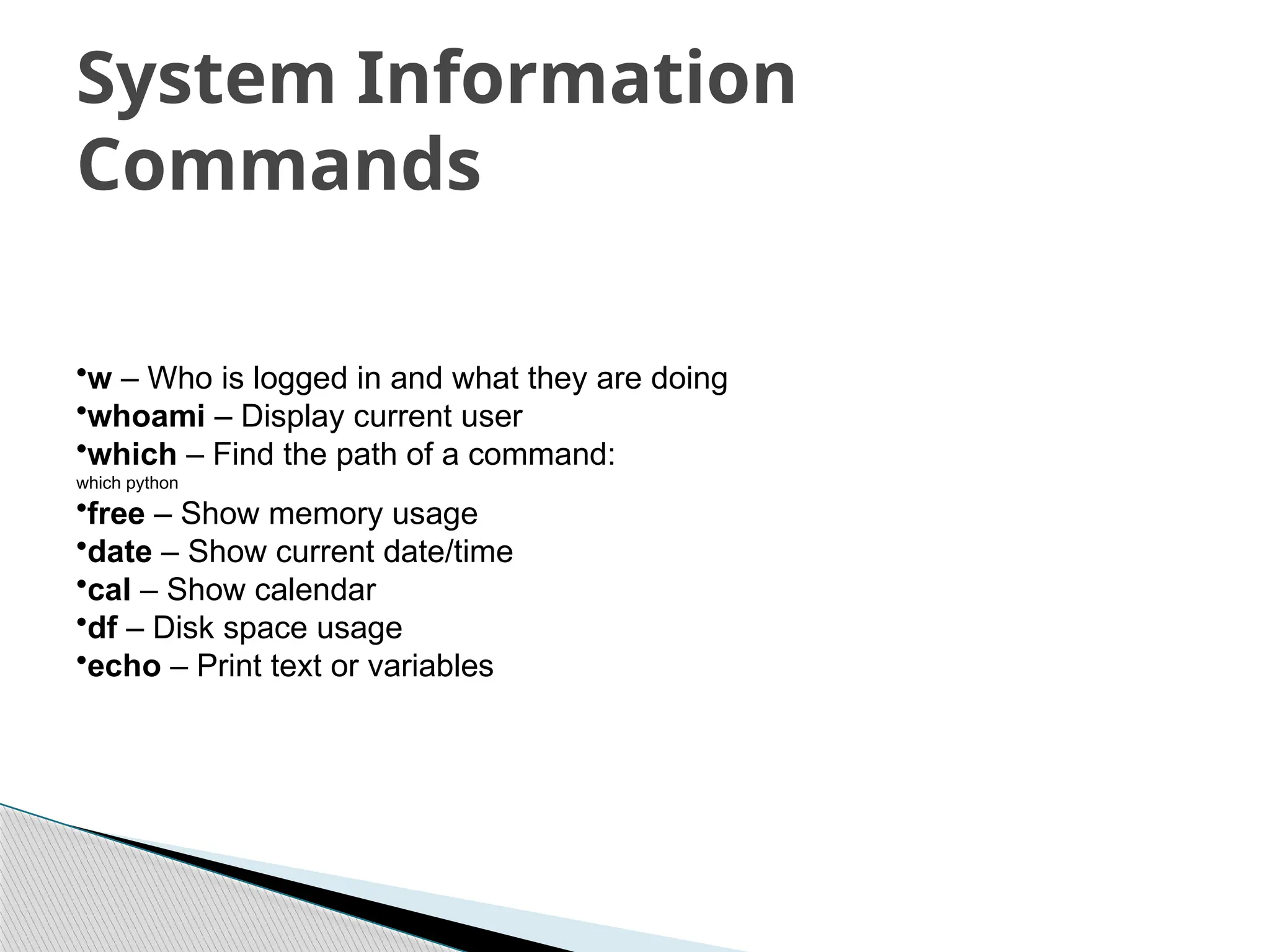 System Information Commands

•w – Who is logged in and what they are doing
•whoami – Display current user
•which – Find the path of a command:
which python
•free – Show memory usage
•date – Show current date/time
•cal – Show calendar
•df – Disk space usage
•echo – Print text or variables